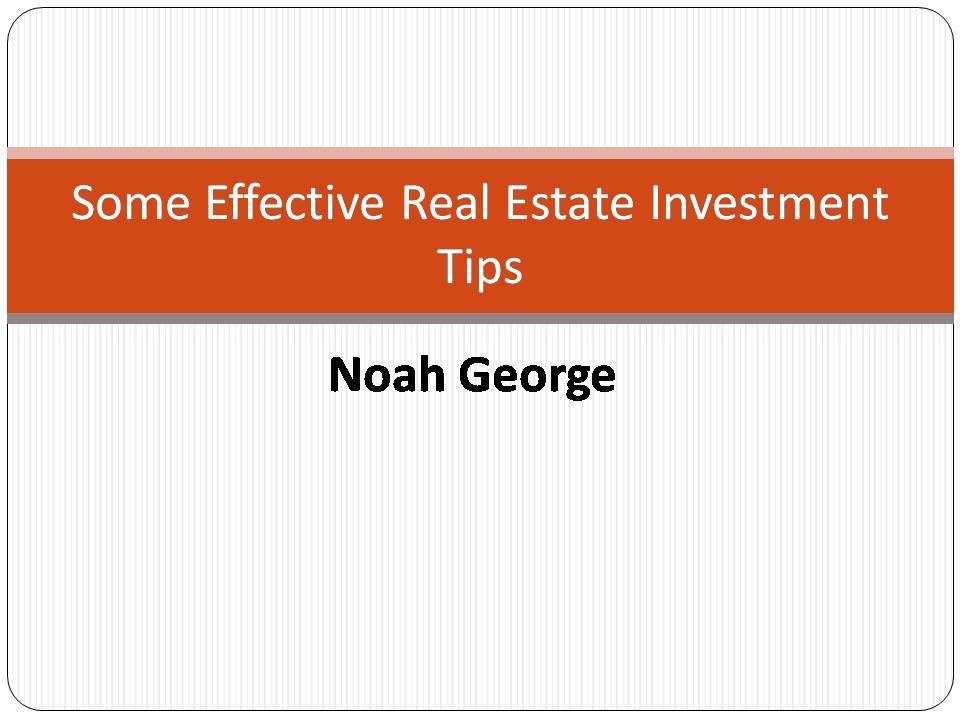 Some Effective Real Estate Investment Tips

Noah George